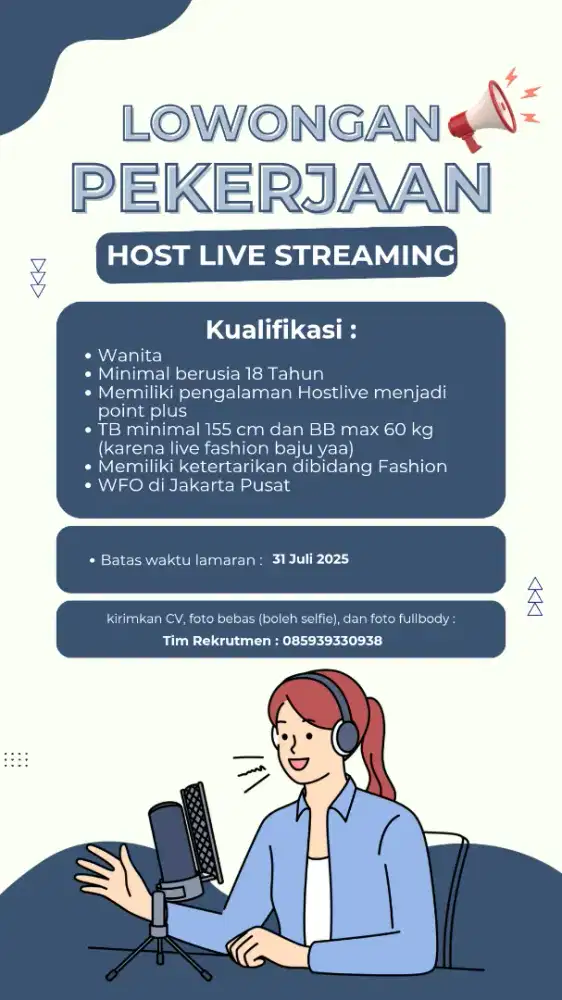 LOWONGAN PEKERJAAN

HOST LIVE STREAMING

Kualifikasi :

• Wanita
• Minimal berusia 18 Tahun
• Memiliki pengalaman Hostlive menjadi point plus
• TB minimal 155 cm dan BB max 60 kg (karena live fashion baju yaa)
• Memiliki ketertarikan dibidang Fashion
• WFO di Jakarta Pusat

• Batas waktu lamaran : 31 Juli 2025

kirimkan CV, foto bebas (boleh selfie), dan foto fullbody :

Tim Rekrutmen : 085939330938